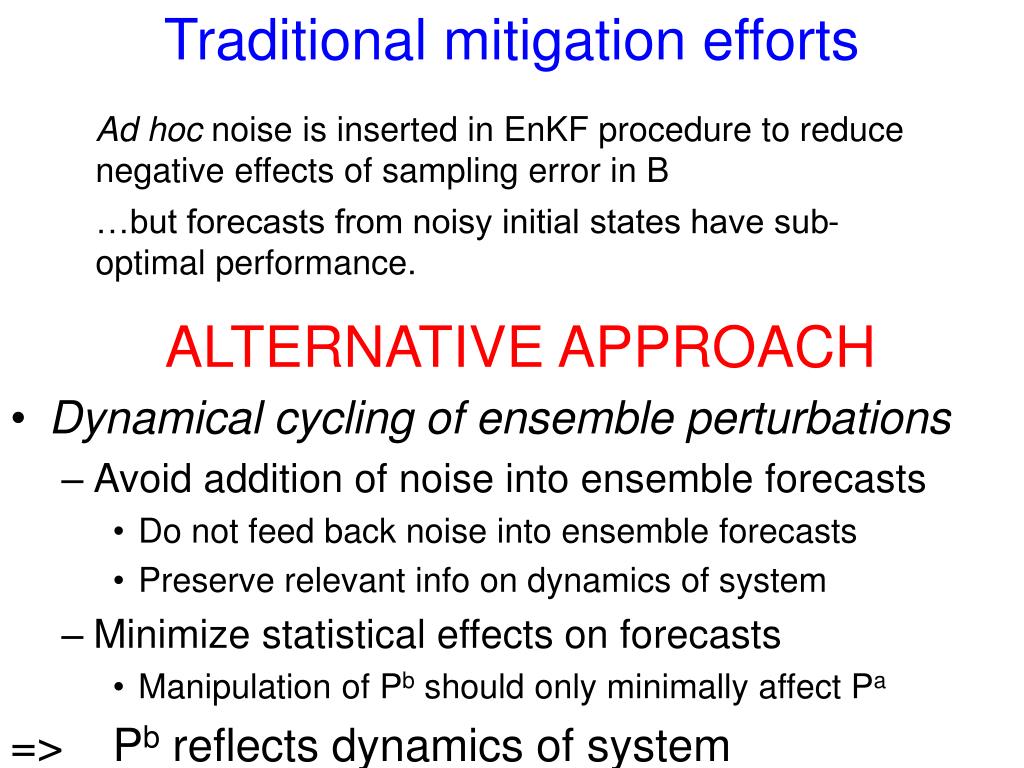 Traditional mitigation efforts

Ad hoc noise is inserted in EnKF procedure to reduce negative effects of sampling error in B

…but forecasts from noisy initial states have sub-optimal performance.

ALTERNATIVE APPROACH

• Dynamical cycling of ensemble perturbations
– Avoid addition of noise into ensemble forecasts
• Do not feed back noise into ensemble forecasts
• Preserve relevant info on dynamics of system
– Minimize statistical effects on forecasts
• Manipulation of $P^b$ should only minimally affect $P^a$

=> $P^b$ reflects dynamics of system